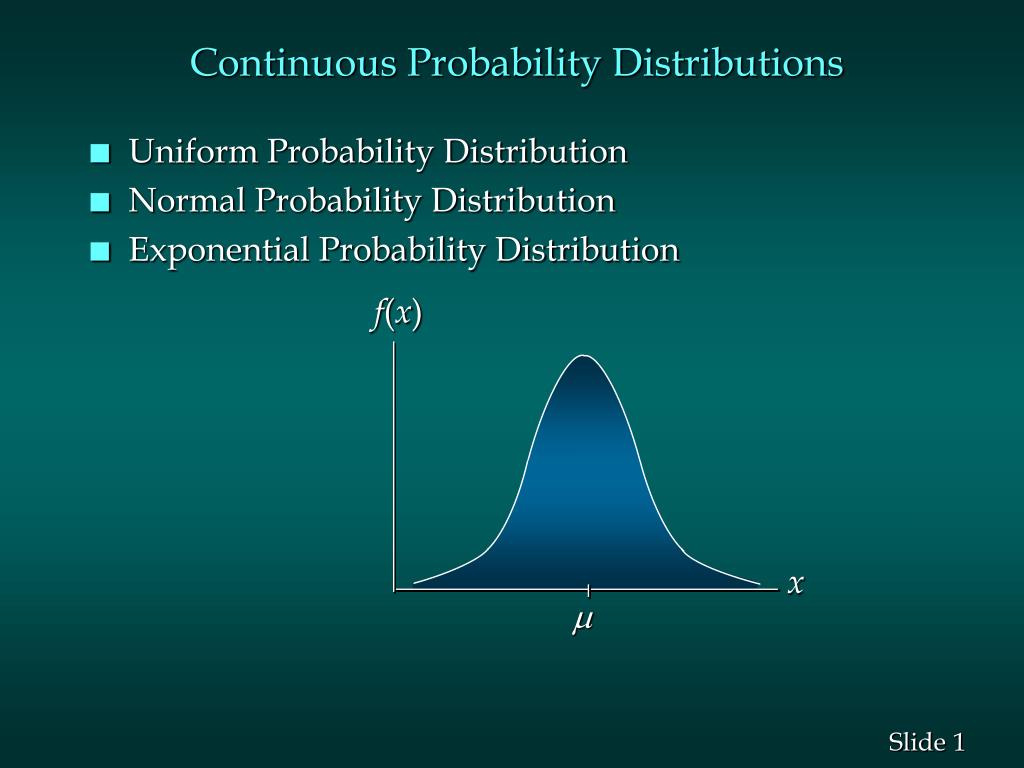 Continuous Probability Distributions

- Uniform Probability Distribution
- Normal Probability Distribution
- Exponential Probability Distribution

$f(x)$

$x$

$\mu$

Slide 1